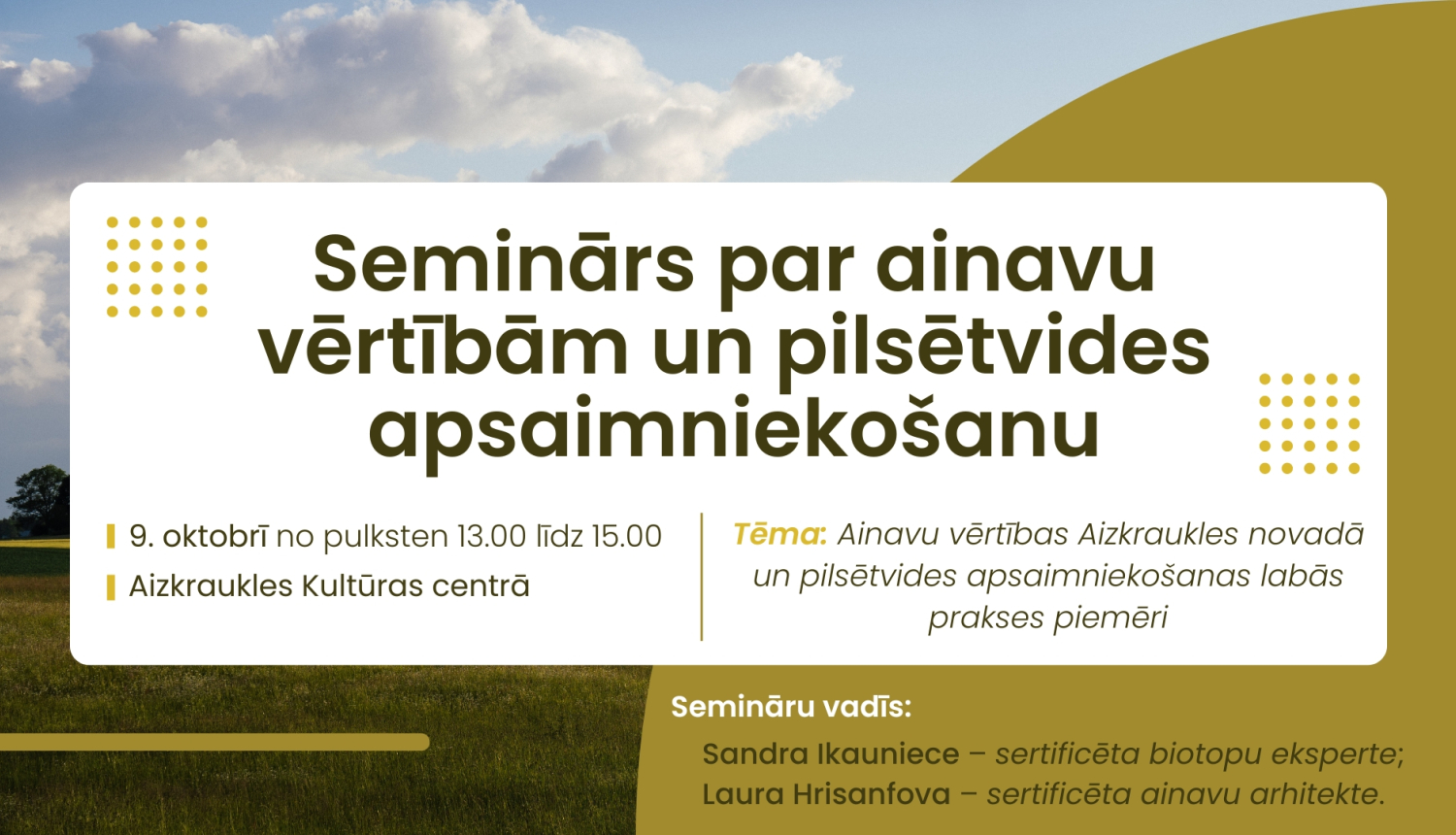 Seminārs par ainavu vērtībām un pilsētvides apsaimniekošanu

9. oktobrī no pulksten 13.00 līdz 15.00
Aizkraukles Kultūras centrā

Tēma: Ainavu vērtības Aizkraukles novadā un pilsētvides apsaimniekošanas labās prakses piemēri

Semināru vadīs:
Sandra Ikauniece – sertificēta biotopu eksperte;
Laura Hrisanfova – sertificēta ainavu arhitekte.